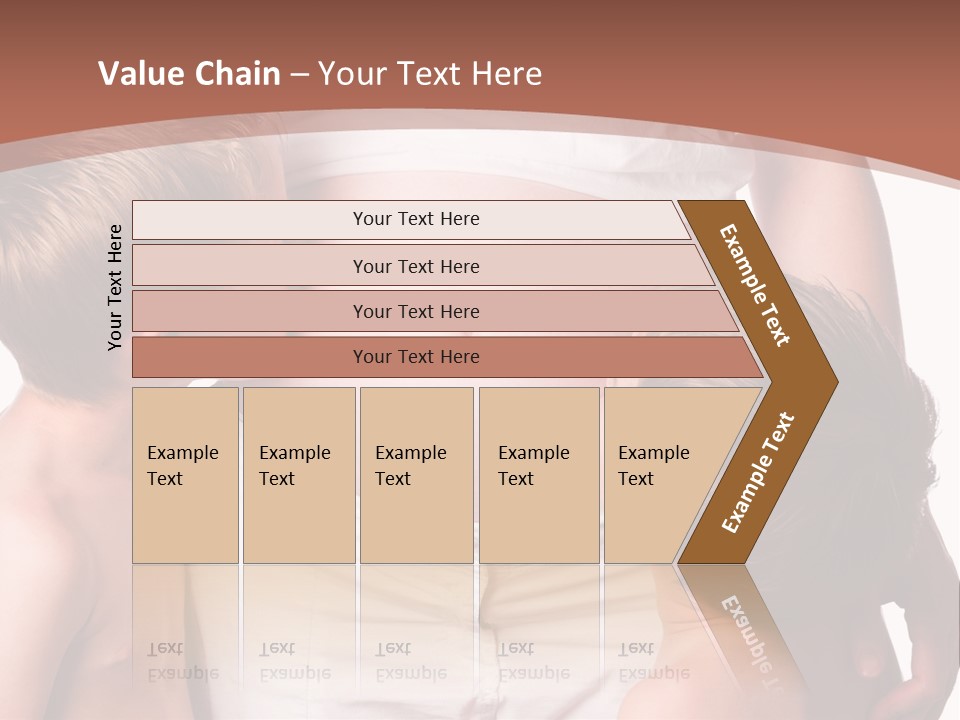 Value Chain – Your Text Here

Your Text Here

Your Text Here

Your Text Here

Your Text Here

Your Text Here

Example Text

Example Text

Example Text

Example Text

Example Text

Example Text

Example Text